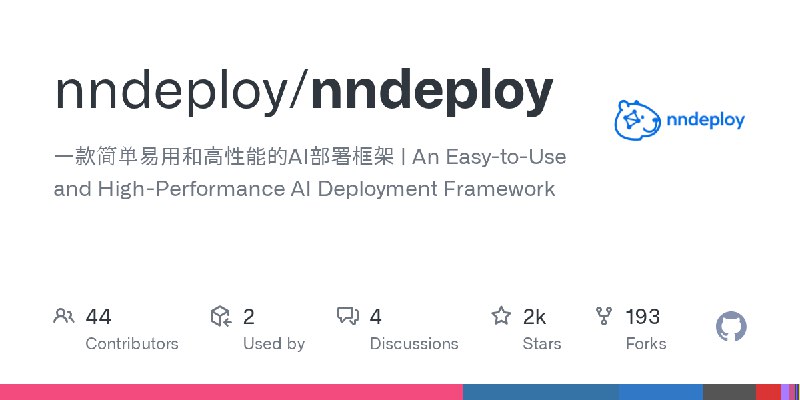 nndeploy/nndeploy

nndeploy

一款简单易用和高性能的AI部署框架 | An Easy-to-Use and High-Performance AI Deployment Framework

44 Contributors

2 Used by

4 Discussions

2k Stars

193 Forks